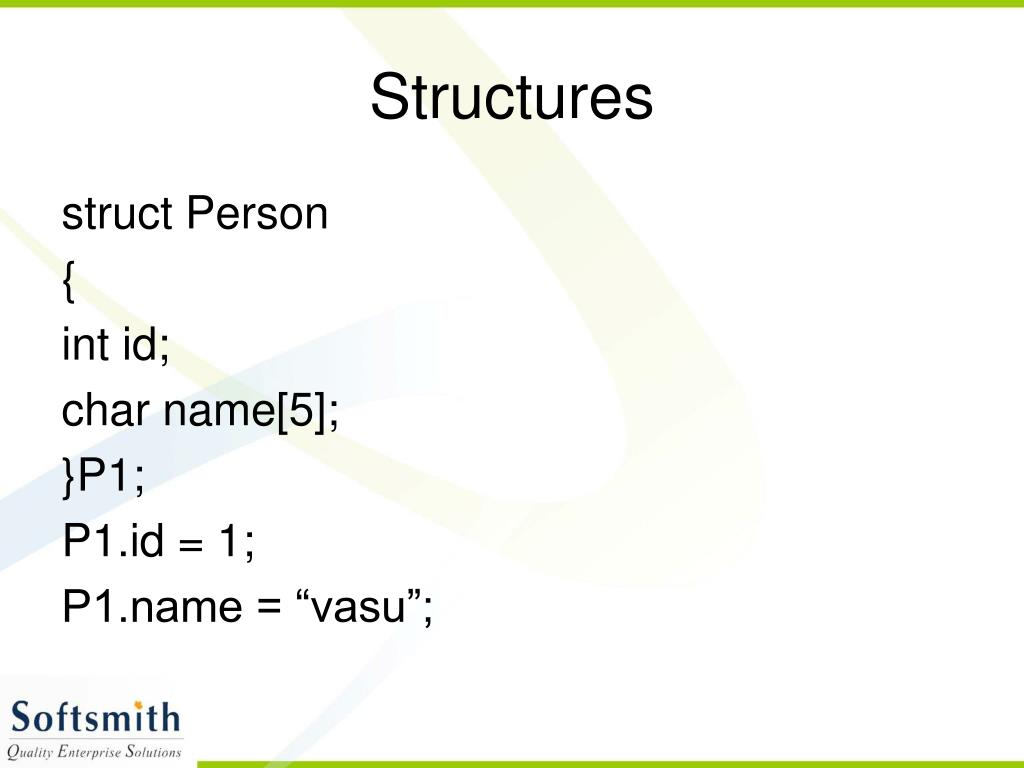 Structures

struct Person
{
int id;
char name[5];
}P1;
P1.id = 1;
P1.name = “vasu”;

Softsmith
Quality Enterprise Solutions